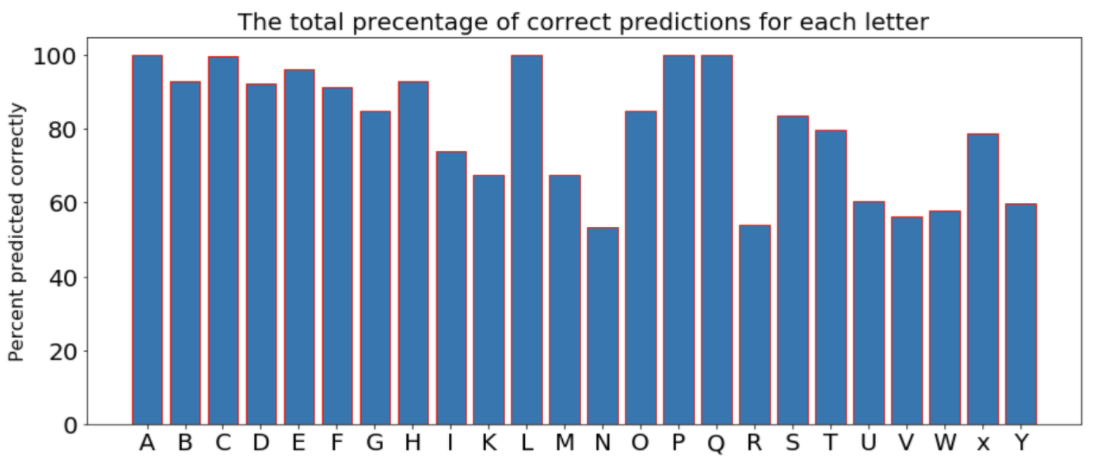 The total precentage of correct predictions for each letter

Percent predicted correctly

100
80
60
40
20
0

A B C D E F G H I K L M N O P Q R S T U V W x Y